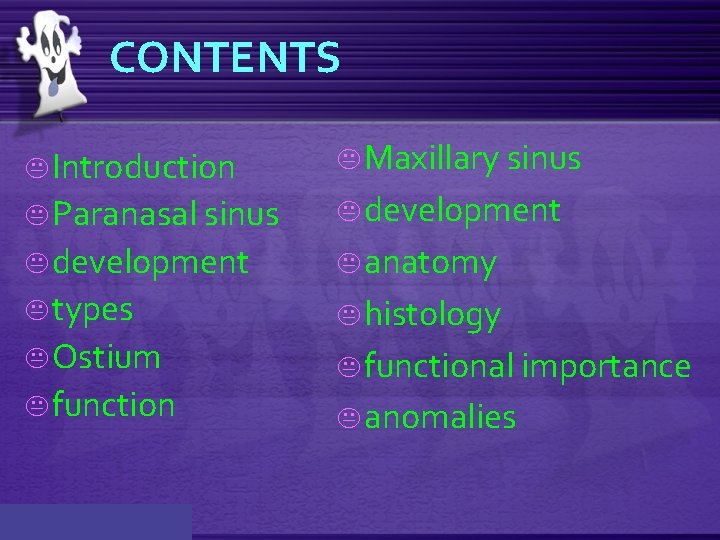 CONTENTS

Introduction
Paranasal sinus
development
types
Ostium
function

Maxillary sinus
development
anatomy
histology
functional importance
anomalies